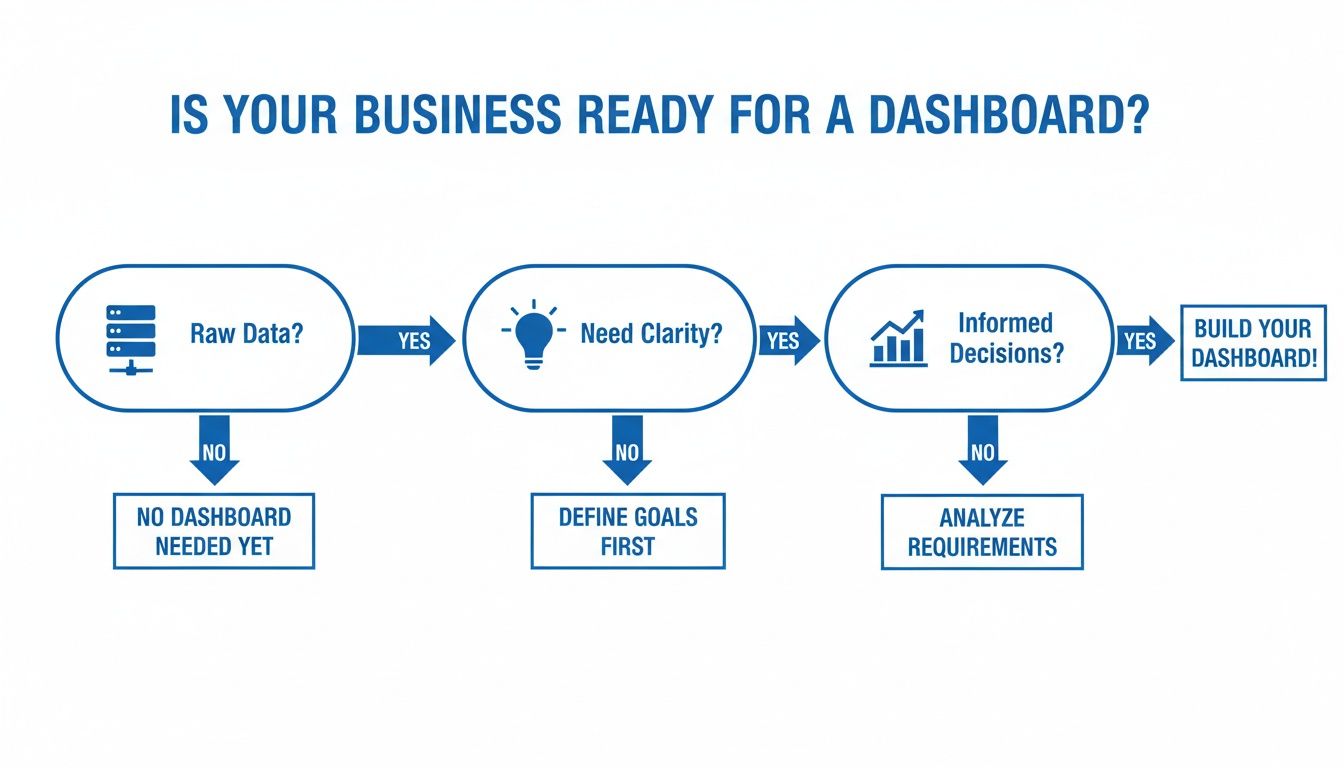 IS YOUR BUSINESS READY FOR A DASHBOARD?

Raw Data?

YES

Need Clarity?

YES

Informed Decisions?

YES

BUILD YOUR DASHBOARD!

NO

NO DASHBOARD NEEDED YET

NO

DEFINE GOALS FIRST

NO

ANALYZE REQUIREMENTS